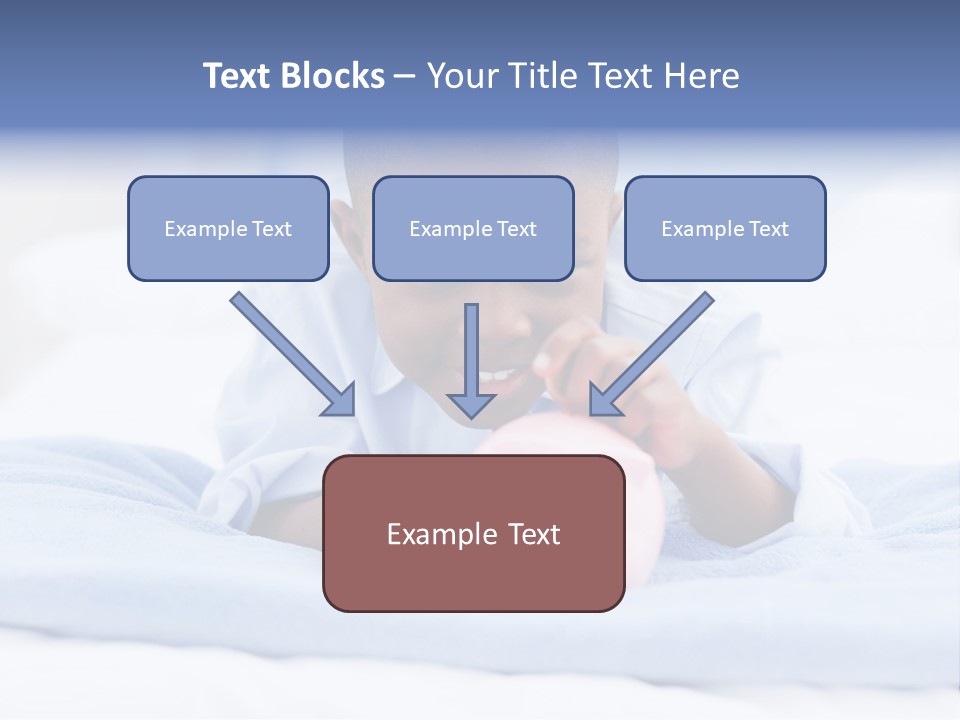 Text Blocks – Your Title Text Here

Example Text

Example Text

Example Text

Example Text